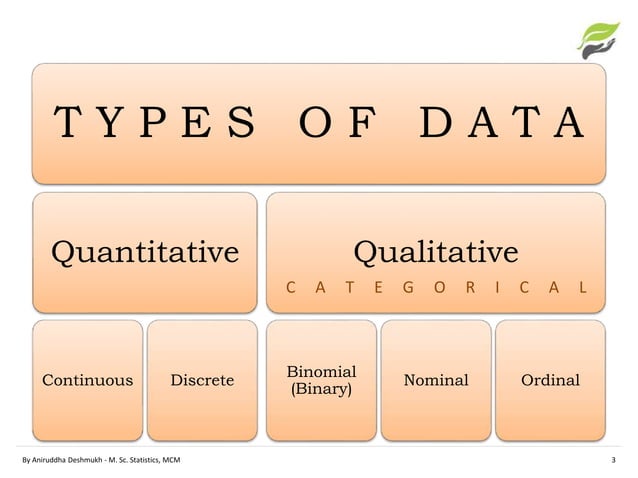 TYPES OF DATA

Quantitative

Qualitative

CATEGORICAL

Continuous

Discrete

Binomial (Binary)

Nominal

Ordinal

By Aniruddha Deshmukh - M. Sc. Statistics, MCM

3